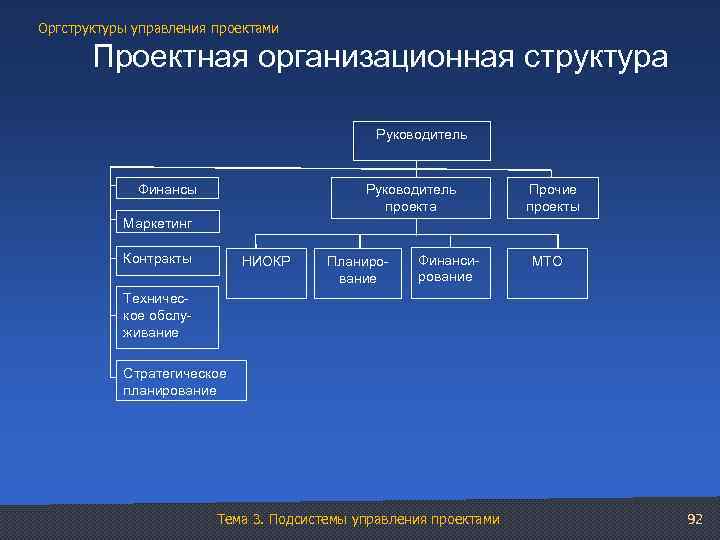 Оргструктуры управления проектами

Проектная организационная структура

Руководитель

Финансы

Маркетинг

Контракты

Техническое обслуживание

Стратегическое планирование

Руководитель проекта

Прочие проекты

НИОКР

Планирование

Финансирование

МТО

Тема 3. Подсистемы управления проектами

92